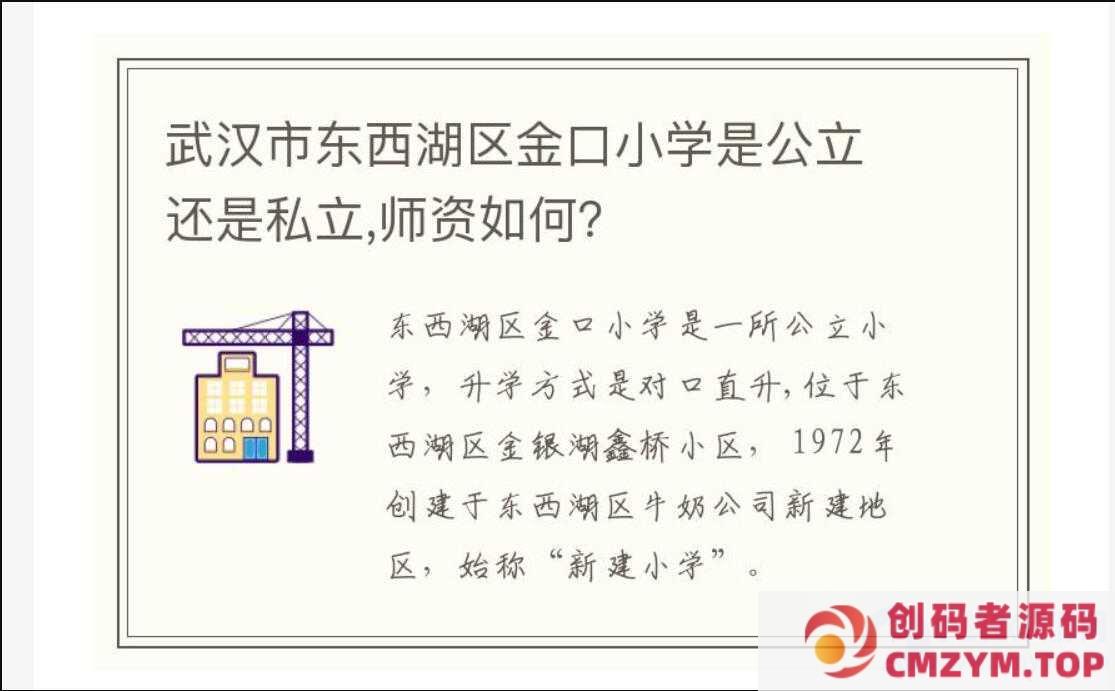 武汉市东西湖区金口小学是公立还是私立,师资如何?

东西湖区金口小学是一所公立小学，升学方式是对口直升,位于东西湖区金银湖鑫桥小区，1972年创建于东西湖区牛奶公司新建地区，始称“新建小学”。

创码者源码
CMZYM.TOP